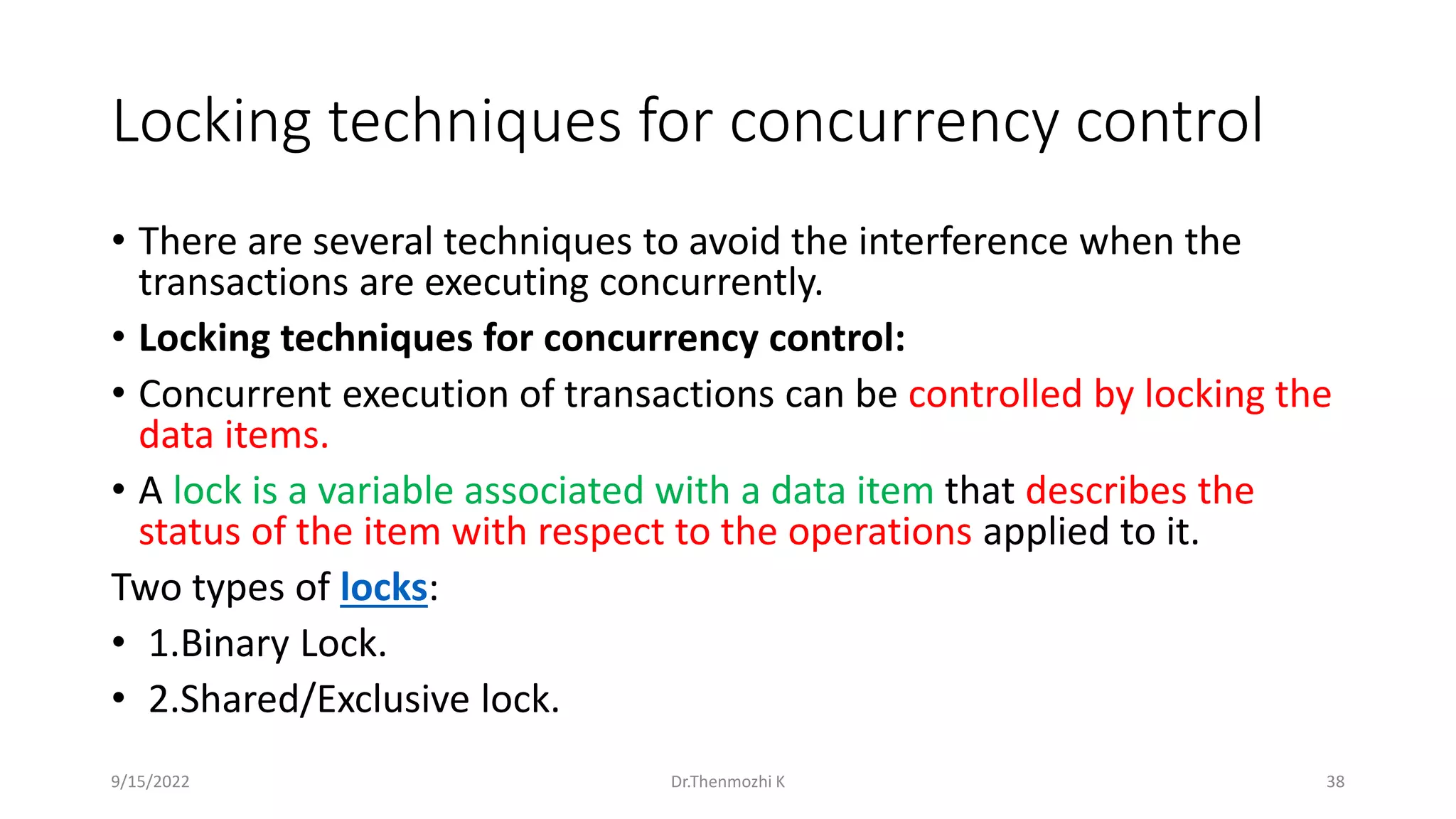 Locking techniques for concurrency control

• There are several techniques to avoid the interference when the transactions are executing concurrently.

• Locking techniques for concurrency control:

• Concurrent execution of transactions can be controlled by locking the data items.

• A lock is a variable associated with a data item that describes the status of the item with respect to the operations applied to it.

Two types of locks:

• 1.Binary Lock.

• 2.Shared/Exclusive lock.

9/15/2022 Dr.Thenmozhi K 38